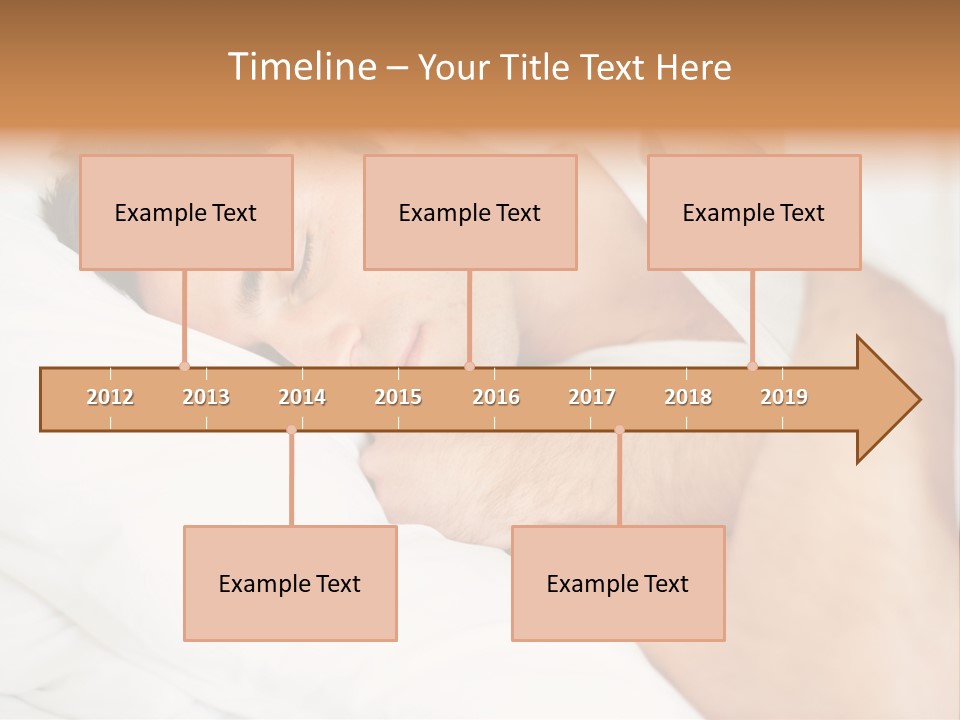 Timeline – Your Title Text Here

Example Text

Example Text

Example Text

2012 2013 2014 2015 2016 2017 2018 2019

Example Text

Example Text